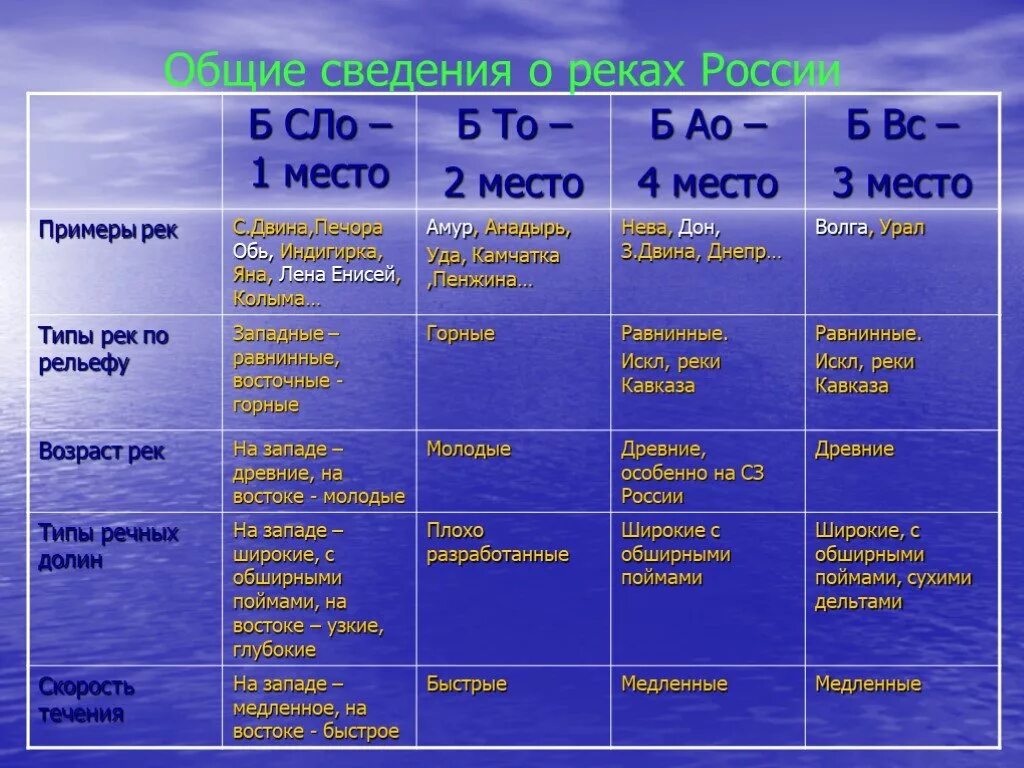 Общие сведения о реках России

| | Б СЛо – 1 место | Б То – 2 место | Б Ао – 4 место | Б Вс – 3 место |
|---|---|---|---|---|
| Примеры рек | С.Двина,Печора Обь, Индигирка, Яна, Лена Енисей, Колыма… | Амур, Анадырь, Уда, Камчатка ,Пенжина… | Нева, Дон, З.Двина, Днепр… | Волга, Урал |
| Типы рек по рельефу | Западные – равнинные, восточные - горные | Горные | Равнинные. Искл, реки Кавказа | Равнинные. Искл, реки Кавказа |
| Возраст рек | На западе – древние, на востоке - молодые | Молодые | Древние, особенно на СЗ России | Древние |
| Типы речных долин | На западе – широкие, с обширными поймами, на востоке – узкие, глубокие | Плохо разработанные | Широкие с обширными поймами | Широкие, с обширными поймами, сухими дельтами |
| Скорость течения | На западе – медленное, на востоке - быстрое | Быстрые | Медленные | Медленные |